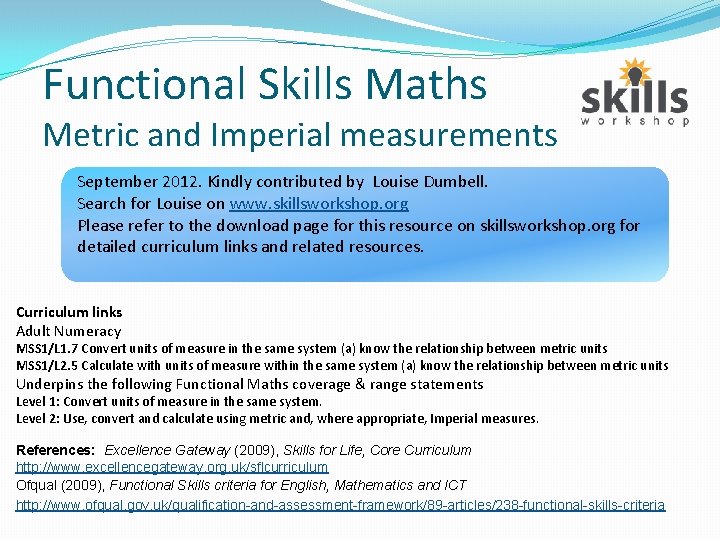 Functional Skills Maths
Metric and Imperial measurements

skills
workshop

September 2012. Kindly contributed by Louise Dumbell.
Search for Louise on www.skillsworkshop.org
Please refer to the download page for this resource on skillsworkshop.org for detailed curriculum links and related resources.

Curriculum links
Adult Numeracy
MSS1/L1.7 Convert units of measure in the same system (a) know the relationship between metric units
MSS1/L2.5 Calculate with units of measure within the same system (a) know the relationship between metric units
Underpins the following Functional Maths coverage & range statements
Level 1: Convert units of measure in the same system.
Level 2: Use, convert and calculate using metric and, where appropriate, Imperial measures.

References: Excellence Gateway (2009), Skills for Life, Core Curriculum http://www.excellencegateway.org.uk/sflcurriculum
Ofqual (2009), Functional Skills criteria for English, Mathematics and ICT
http://www.ofqual.gov.uk/qualification-and-assessment-framework/89-articles/238-functional-skills-criteria